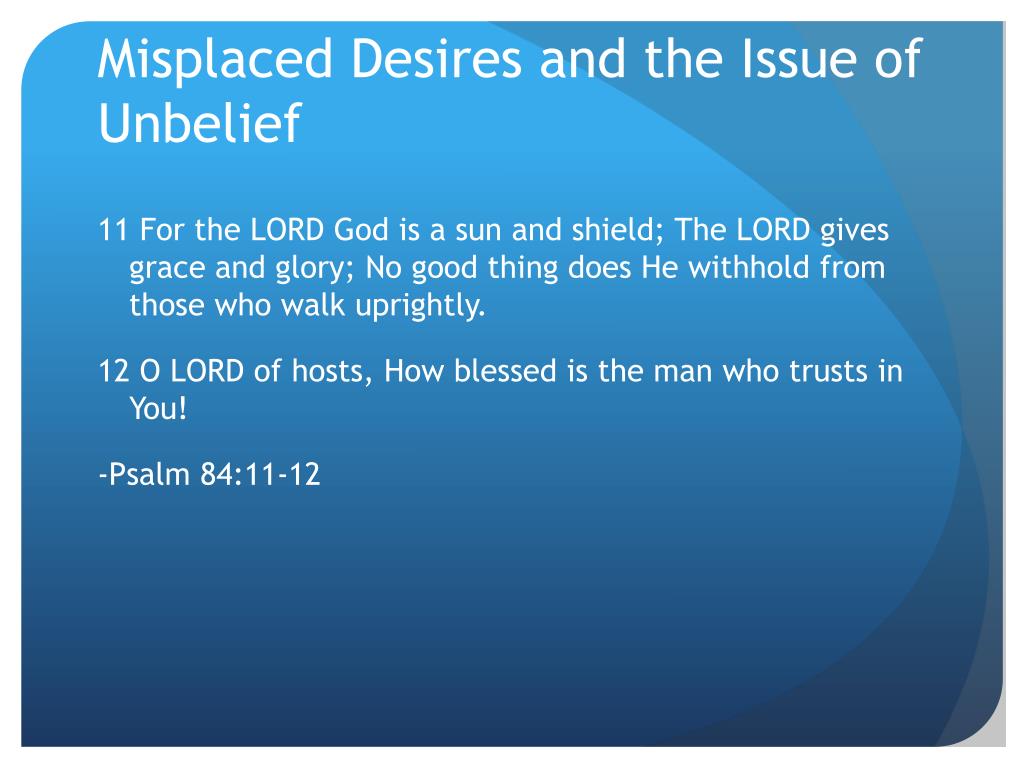 Misplaced Desires and the Issue of Unbelief

11 For the LORD God is a sun and shield; The LORD gives grace and glory; No good thing does He withhold from those who walk uprightly.

12 O LORD of hosts, How blessed is the man who trusts in You!

-Psalm 84:11-12